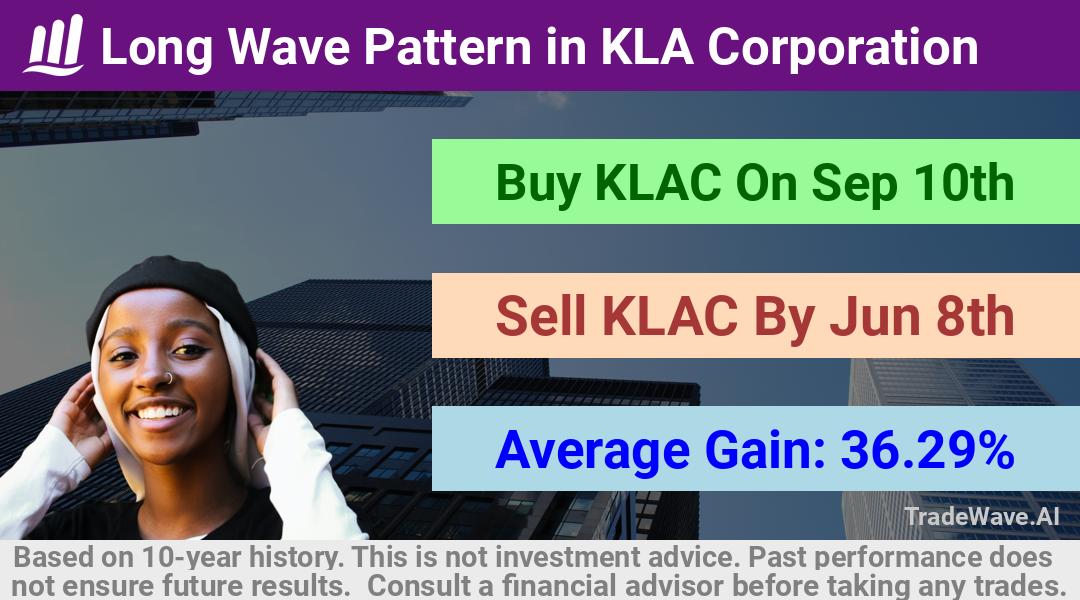 Long Wave Pattern in KLA Corporation

Buy KLAC On Sep 10th

Sell KLAC By Jun 8th

Average Gain: 36.29%

TradeWave.AI

Based on 10-year history. This is not investment advice. Past performance does not ensure future results. Consult a financial advisor before taking any trades.